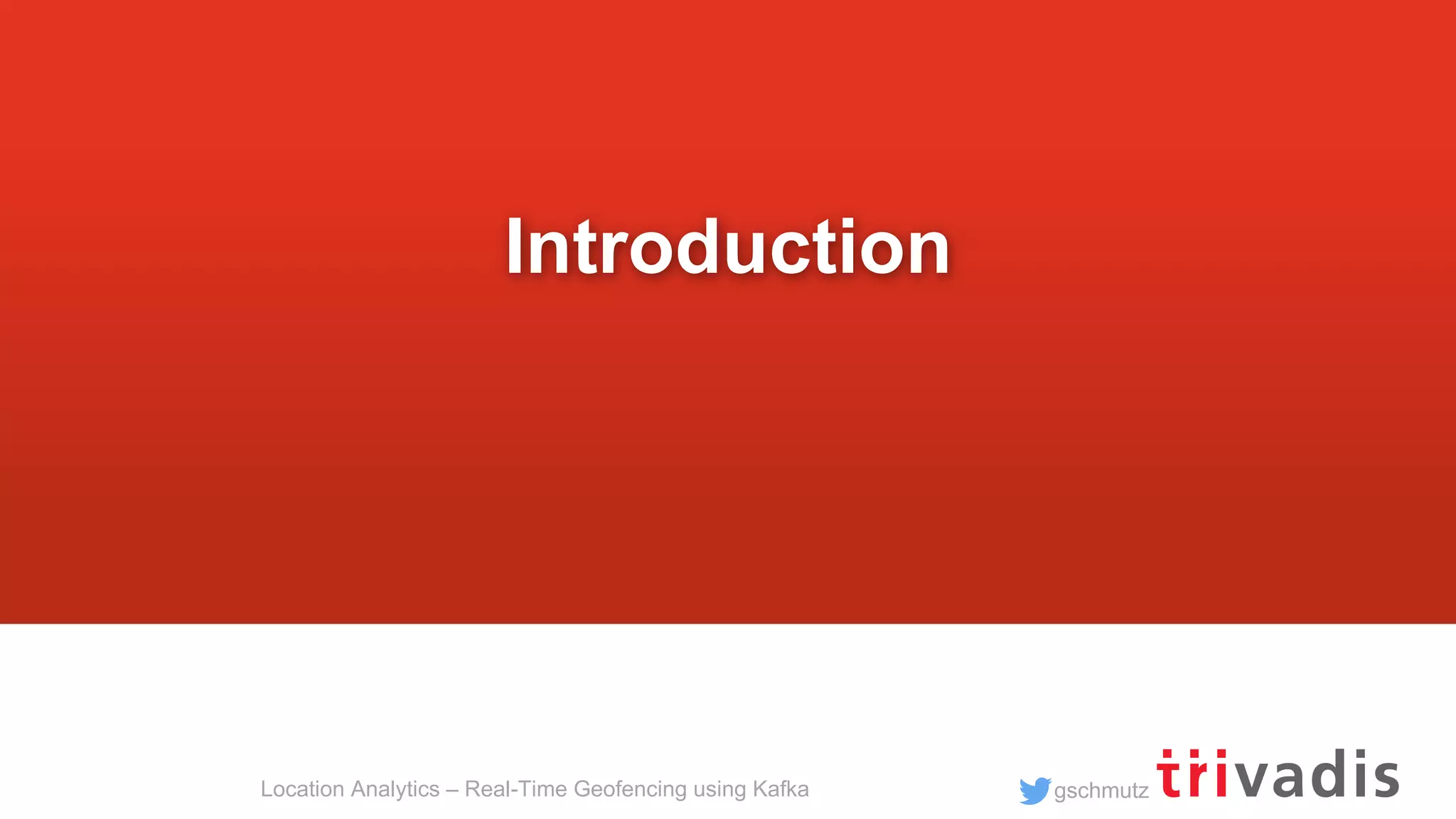 Introduction

Location Analytics – Real-Time Geofencing using Kafka

gschmutz

trivadis